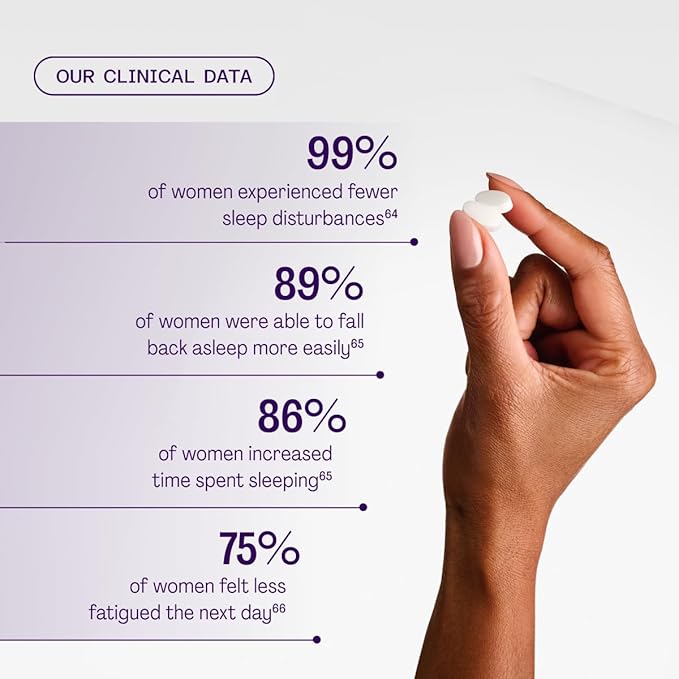 OUR CLINICAL DATA

99%
of women experienced fewer sleep disturbances$^{64}$

89%
of women were able to fall back asleep more easily$^{65}$

86%
of women increased time spent sleeping$^{65}$

75%
of women felt less fatigued the next day$^{66}$